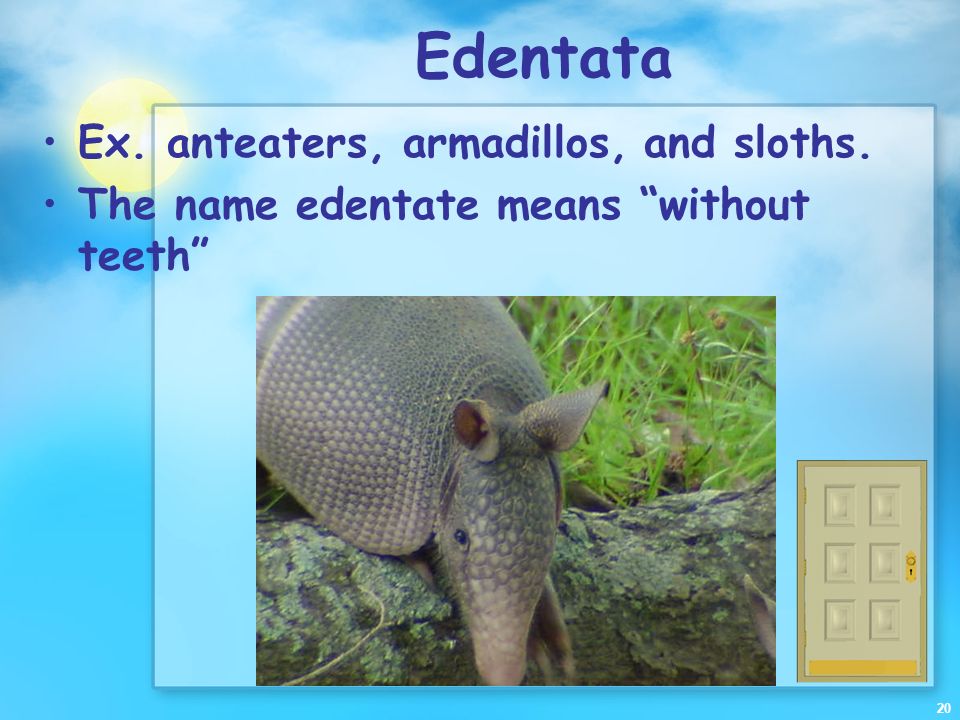 Edentata

• Ex. anteaters, armadillos, and sloths.
• The name edentate means “without teeth”

20